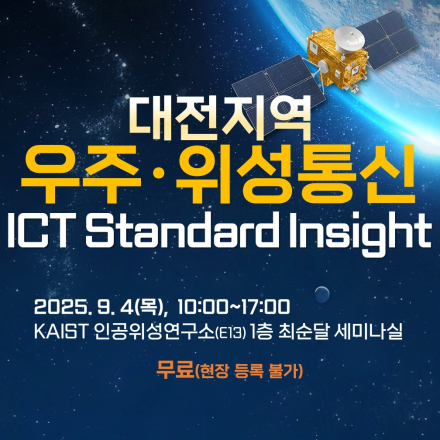 대전지역
우주·위성통신
ICT Standard Insight

2025. 9. 4(목), 10:00~17:00
KAIST 인공위성연구소(E13) 1층 최순달 세미나실

무료(현장 등록 불가)